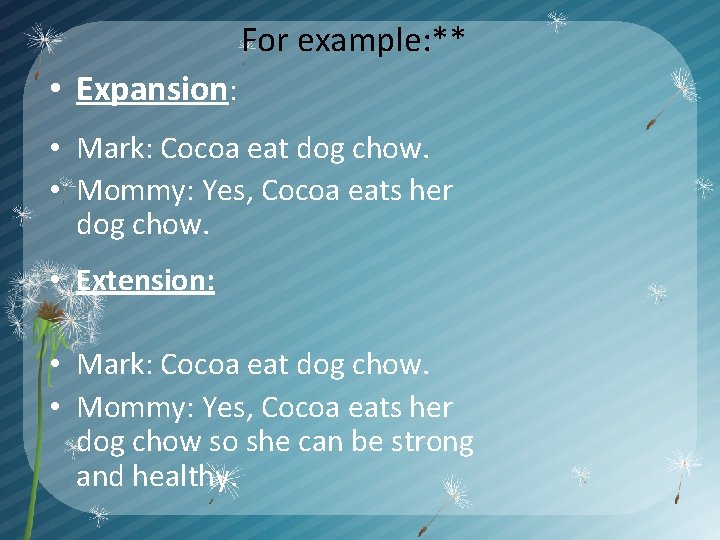 For example:**

• Expansion:

• Mark: Cocoa eat dog chow.
• Mommy: Yes, Cocoa eats her dog chow.

• Extension:

• Mark: Cocoa eat dog chow.
• Mommy: Yes, Cocoa eats her dog chow so she can be strong and healthy.